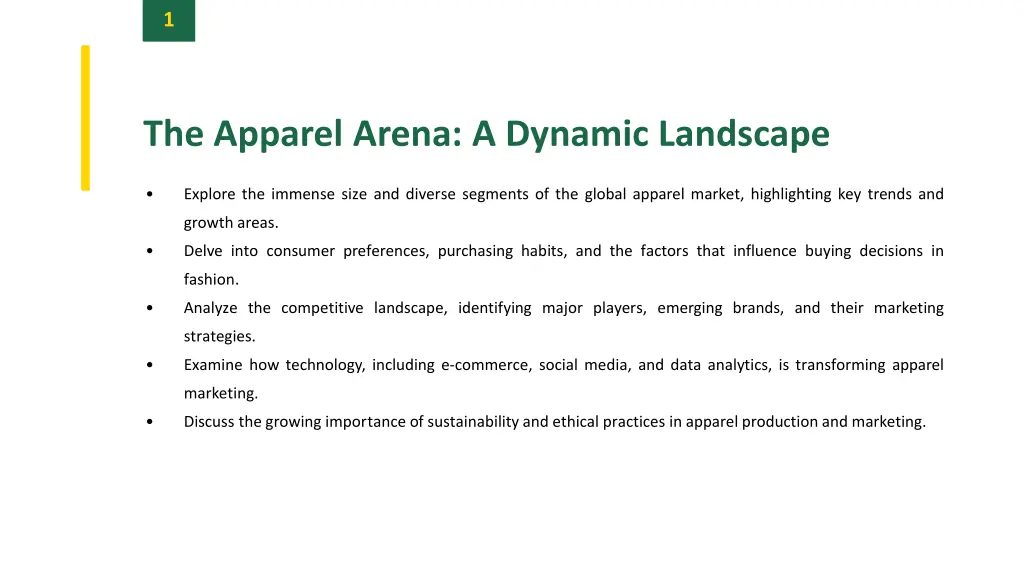 1

The Apparel Arena: A Dynamic Landscape

• Explore the immense size and diverse segments of the global apparel market, highlighting key trends and growth areas.
• Delve into consumer preferences, purchasing habits, and the factors that influence buying decisions in fashion.
• Analyze the competitive landscape, identifying major players, emerging brands, and their marketing strategies.
• Examine how technology, including e-commerce, social media, and data analytics, is transforming apparel marketing.
• Discuss the growing importance of sustainability and ethical practices in apparel production and marketing.